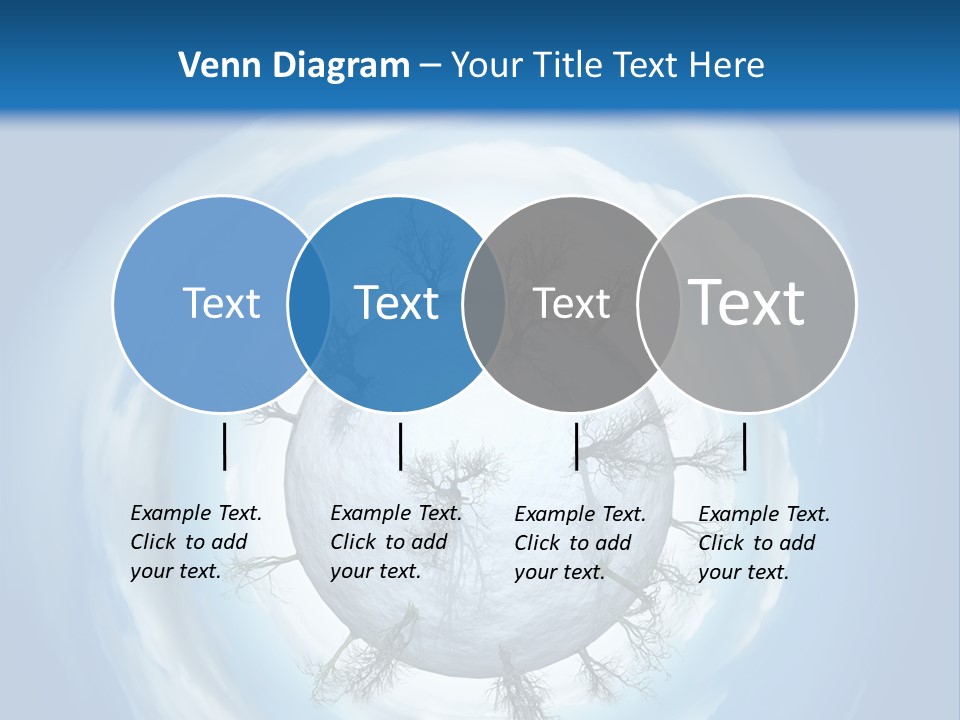 Venn Diagram – Your Title Text Here

Text

Text

Text

Text

Example Text. Click to add your text.

Example Text. Click to add your text.

Example Text. Click to add your text.

Example Text. Click to add your text.